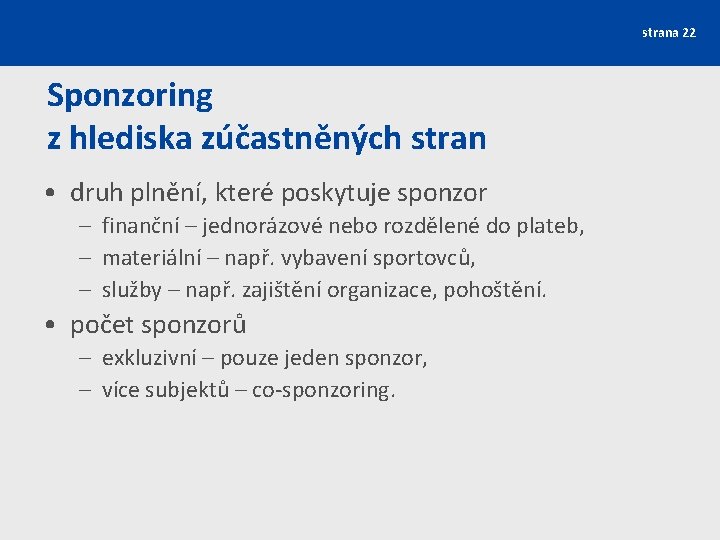 strana 22

Sponzoring
z hlediska zúčastněných stran

• druh plnění, které poskytuje sponzor
– finanční – jednorázové nebo rozdělené do plateb,
– materiální – např. vybavení sportovců,
– služby – např. zajištění organizace, pohoštění.

• počet sponzorů
– exkluzivní – pouze jeden sponzor,
– více subjektů – co-sponzoring.